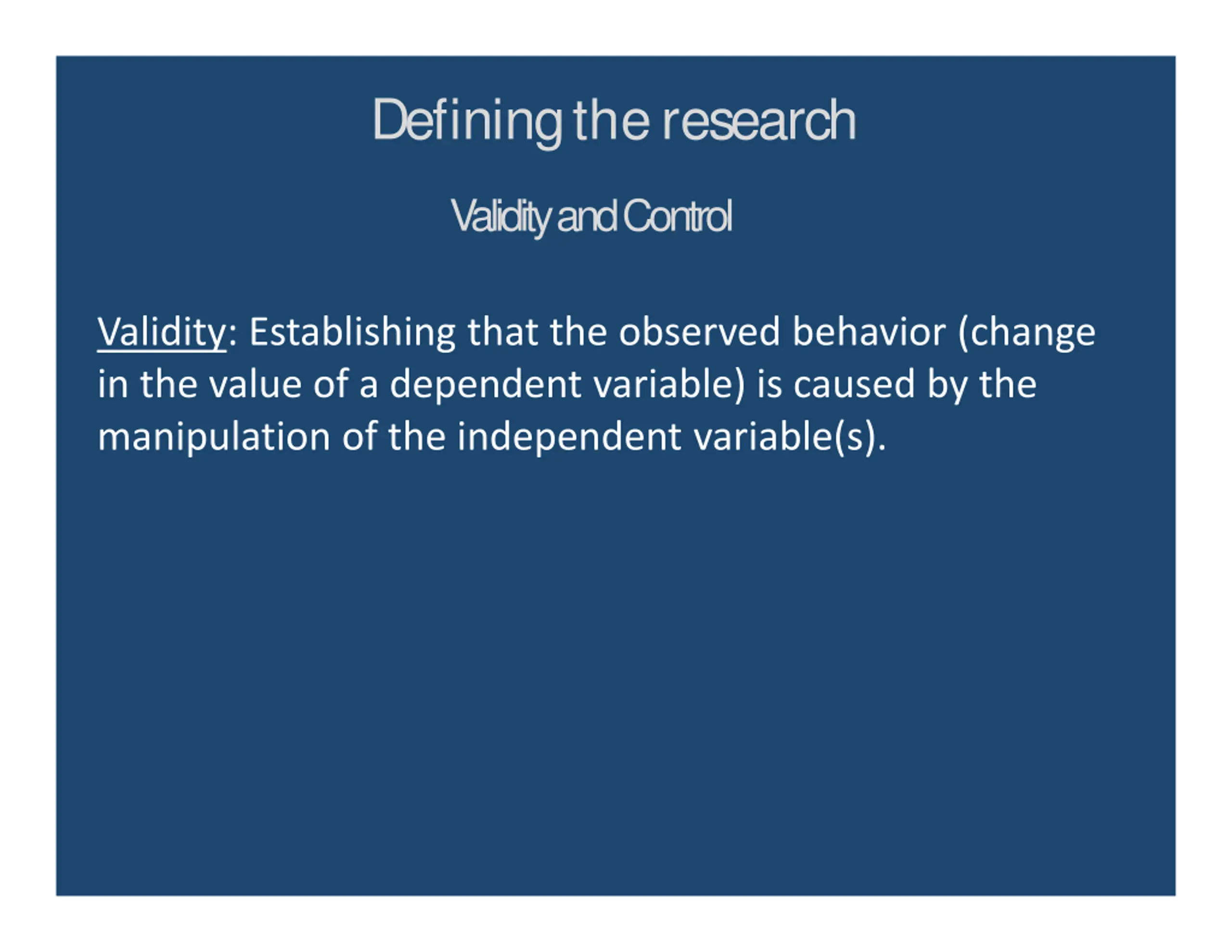 Defining the research

Validity and Control

Validity: Establishing that the observed behavior (change in the value of a dependent variable) is caused by the manipulation of the independent variable(s).